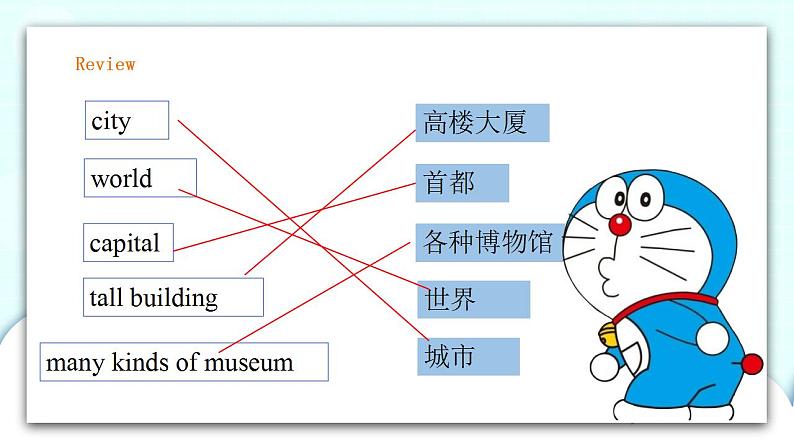 Review

city

world

capital

tall building

many kinds of museum

高楼大厦

首都

各种博物馆

世界

城市